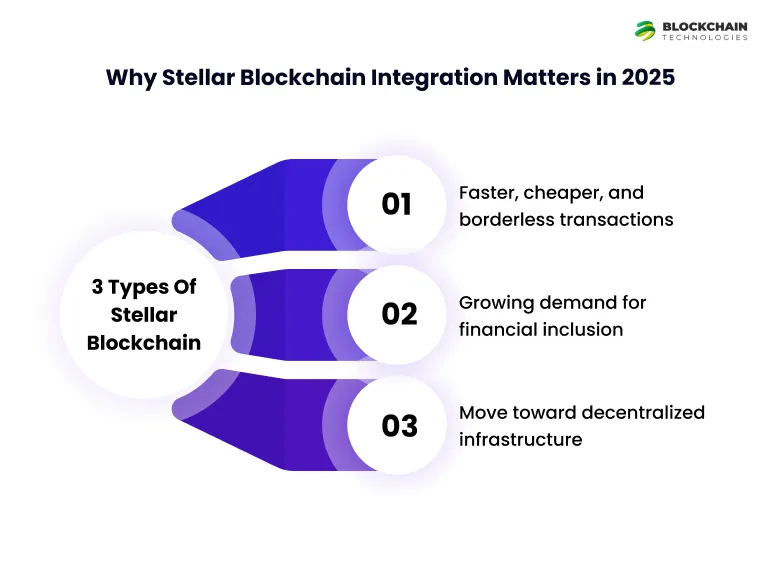 BLOCKCHAIN
TECHNOLOGIES

Why Stellar Blockchain Integration Matters in 2025

3 Types Of Stellar Blockchain

01

Faster, cheaper, and borderless transactions

02

Growing demand for financial inclusion

03

Move toward decentralized infrastructure